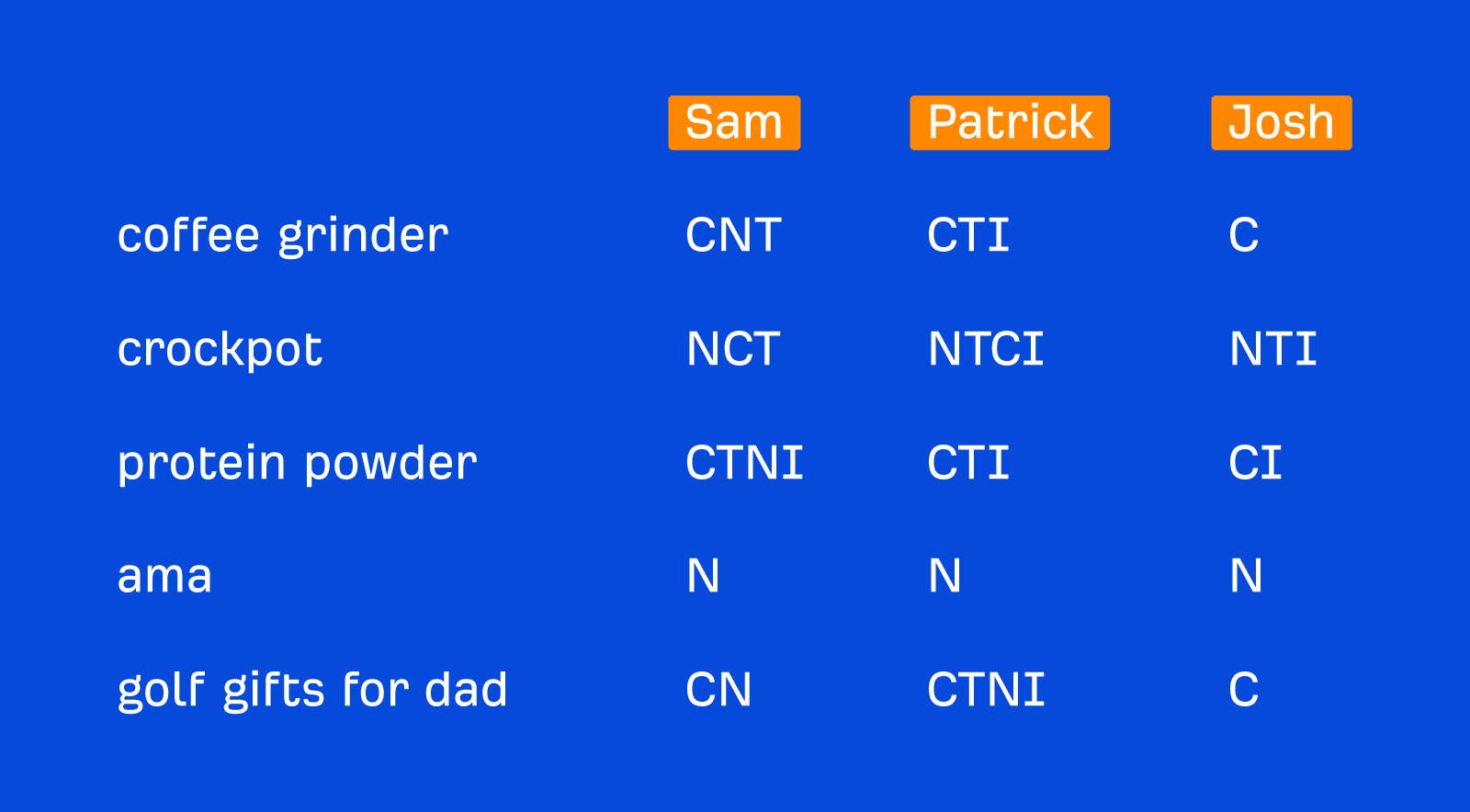 | | Sam | Patrick | Josh |
|---|---|---|---|
| coffee grinder | CNT | CTI | C |
| crockpot | NCT | NTCI | NTI |
| protein powder | CTNI | CTI | CI |
| ama | N | N | N |
| golf gifts for dad | CN | CTNI | C |